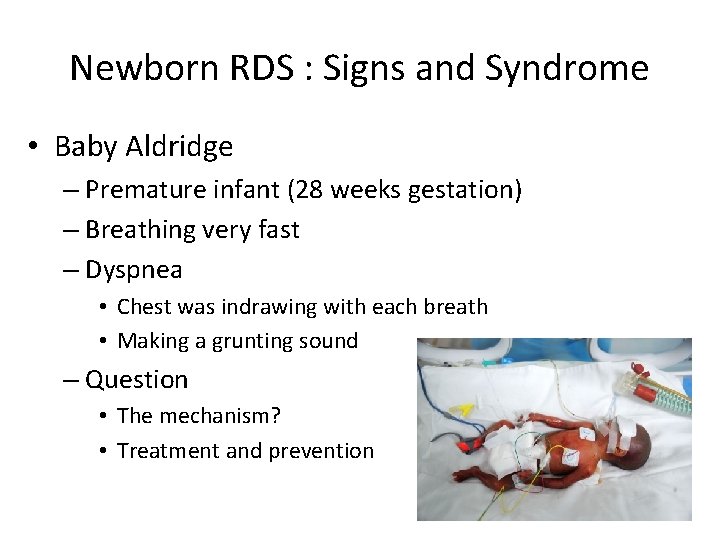 Newborn RDS : Signs and Syndrome

• Baby Aldridge
– Premature infant (28 weeks gestation)
– Breathing very fast
– Dyspnea
• Chest was indrawing with each breath
• Making a grunting sound
– Question
• The mechanism?
• Treatment and prevention